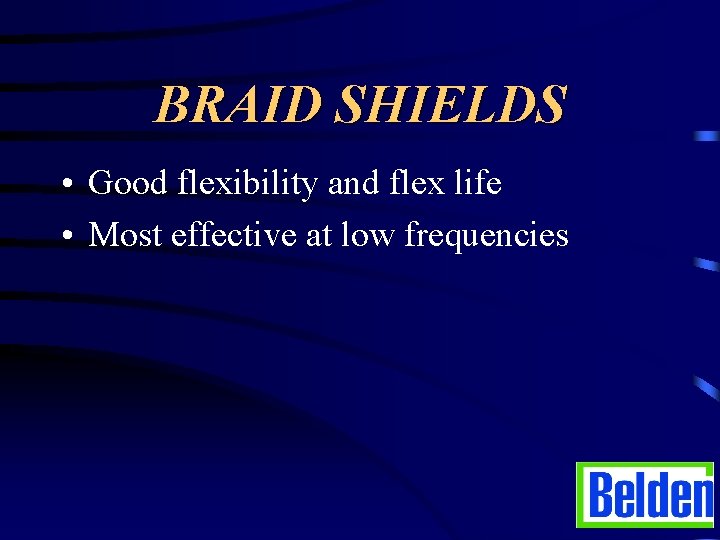 BRAID SHIELDS

• Good flexibility and flex life
• Most effective at low frequencies

Belden